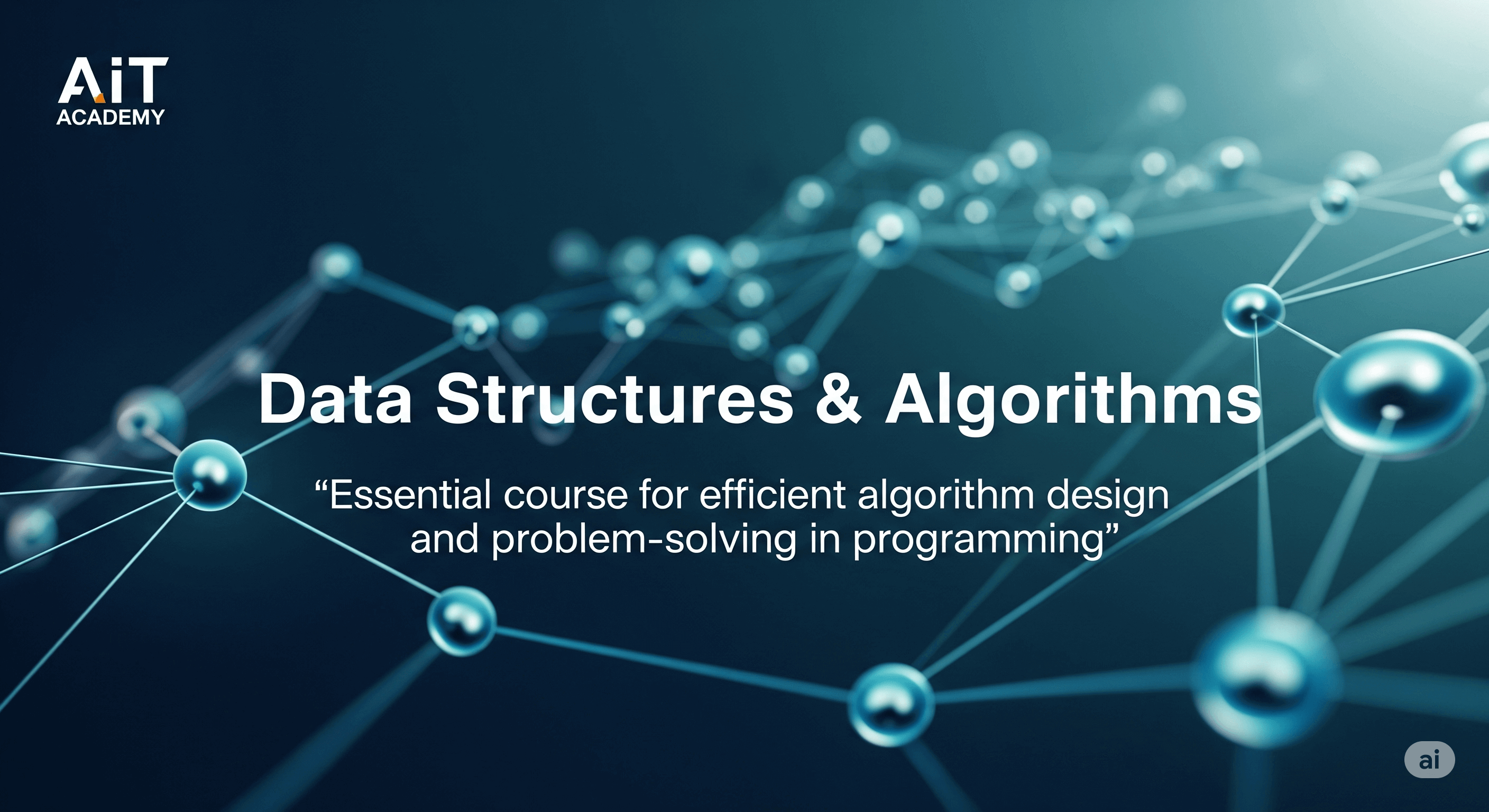 AiT
ACADEMY

Data Structures & Algorithms

“Essential course for efficient algorithm design and problem-solving in programming”

ai